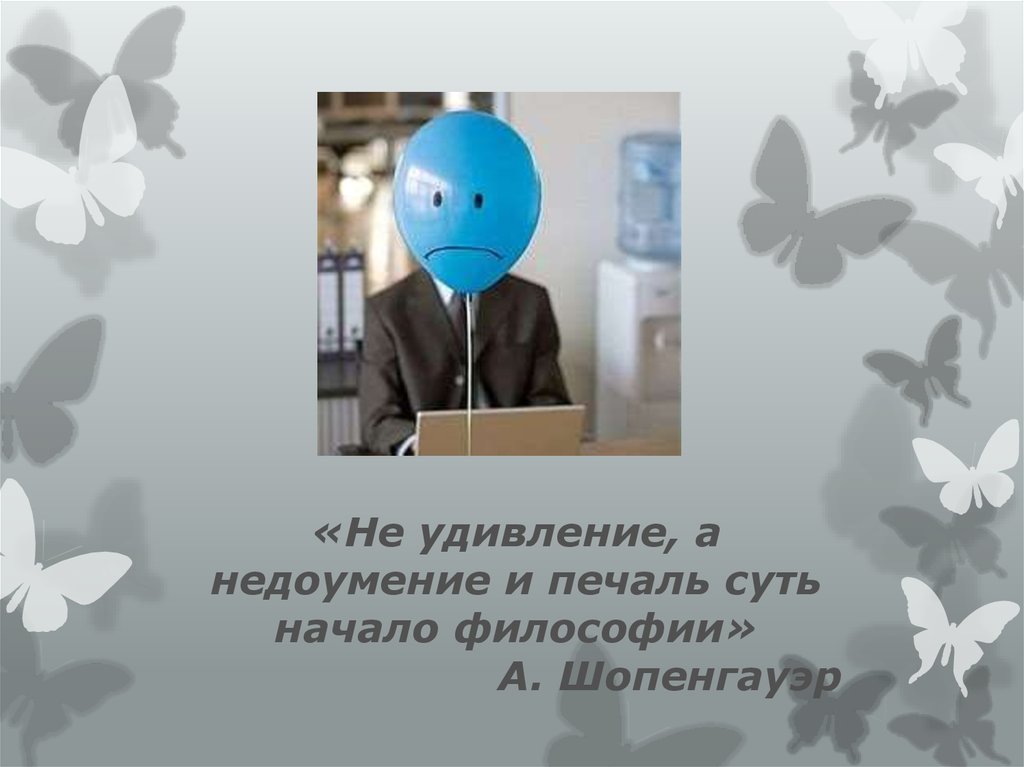 «Не удивление, а недоумение и печаль суть начало философии»
А. Шопенгауэр